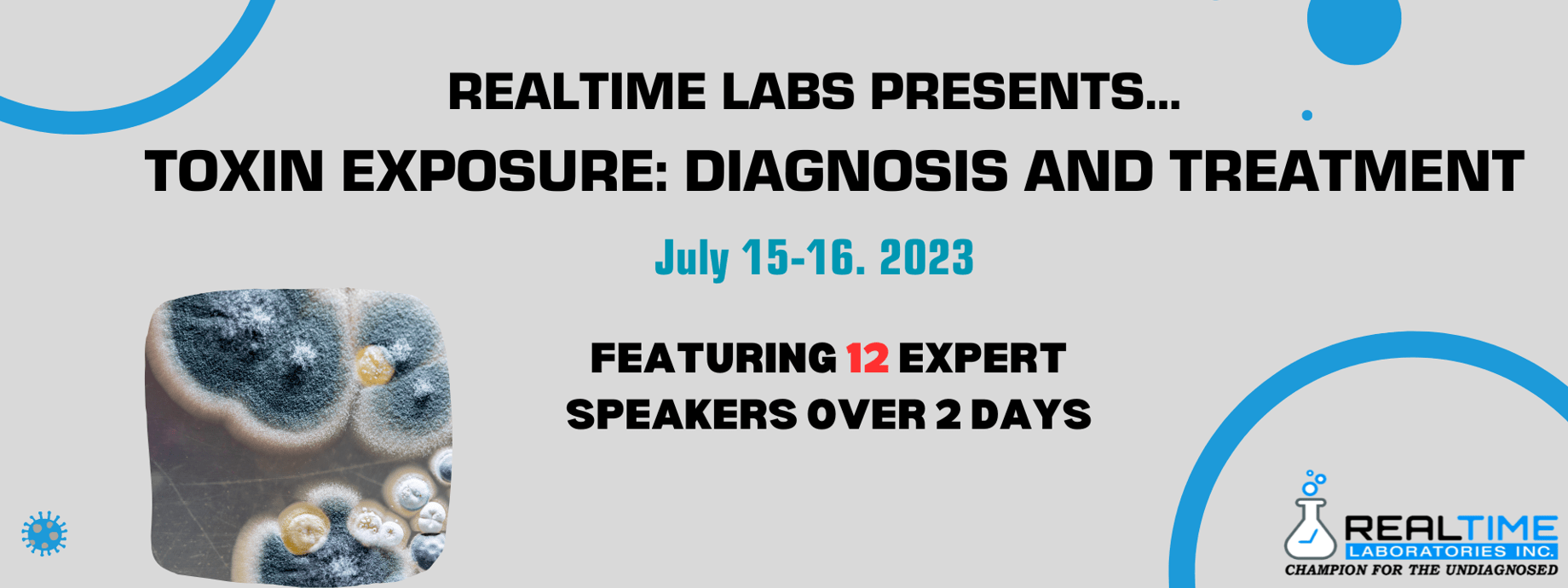 REALTIME LABS PRESENTS...
TOXIN EXPOSURE: DIAGNOSIS AND TREATMENT

July 15-16. 2023

FEATURING 12 EXPERT SPEAKERS OVER 2 DAYS

REALTIME
LABORATORIES INC.
CHAMPION FOR THE UNDIAGNOSED